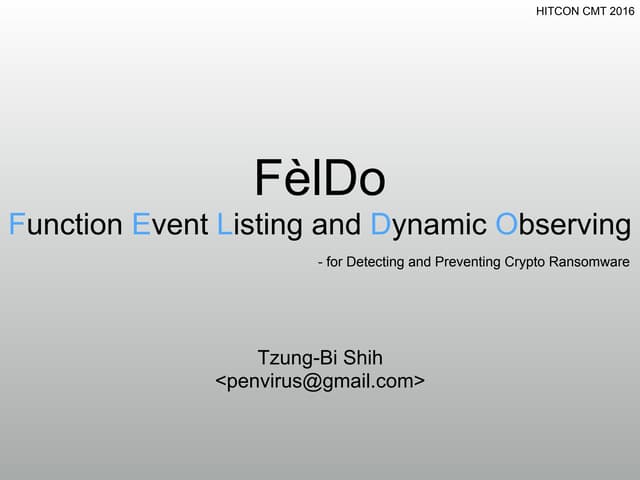 HITCON CMT 2016

FèlDo

Function Event Listing and Dynamic Observing

- for Detecting and Preventing Crypto Ransomware

Tzung-Bi Shih
<penvirus@gmail.com>